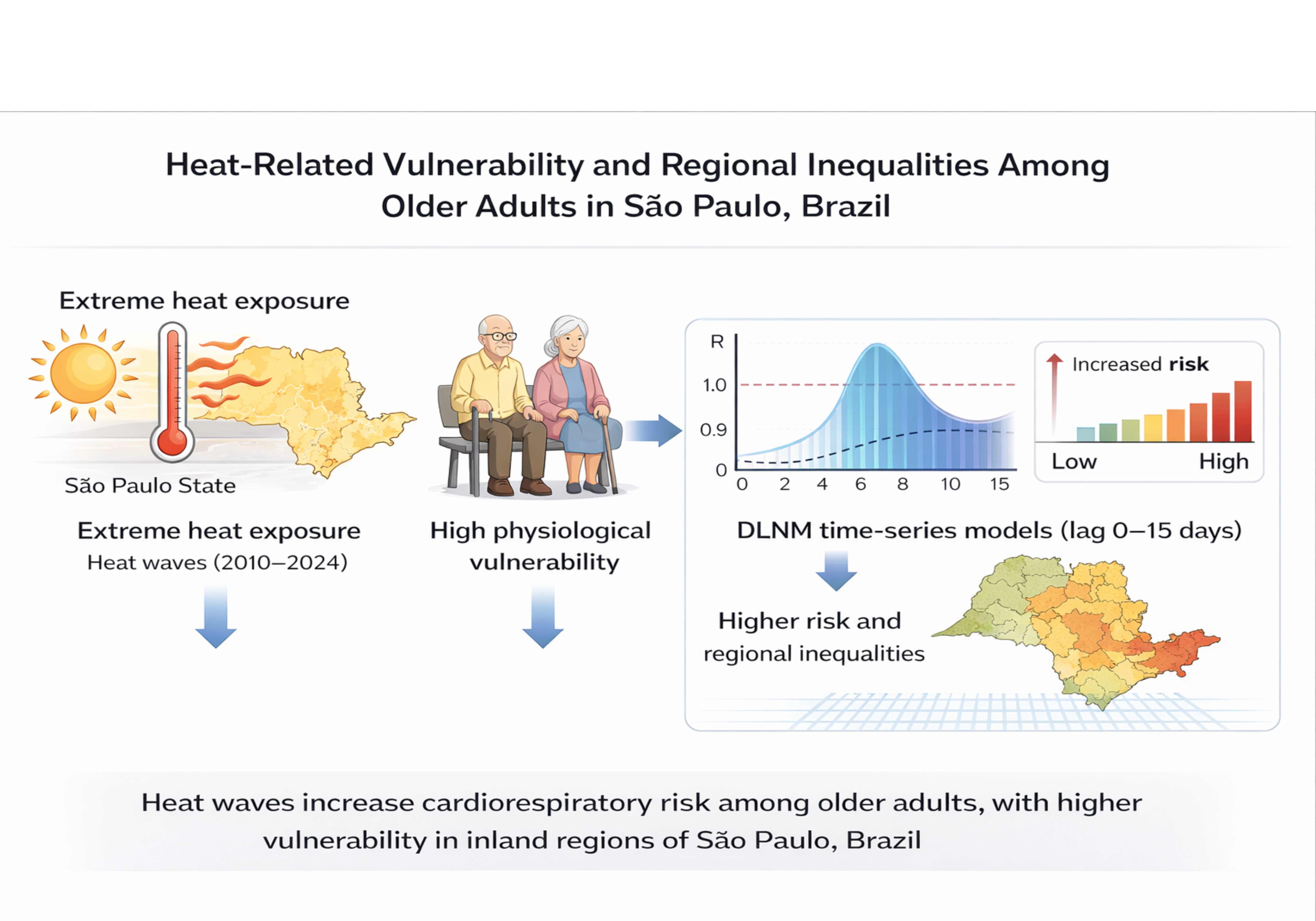 Heat-Related Vulnerability and Regional Inequalities Among Older Adults in São Paulo, Brazil

Extreme heat exposure

São Paulo State

Extreme heat exposure
Heat waves (2010–2024)

High physiological vulnerability

R
1.0
0.9
0
0 2 4 6 8 10 15

Increased risk
Low High

DLNM time-series models (lag 0–15 days)

Higher risk and regional inequalities

Heat waves increase cardiorespiratory risk among older adults, with higher vulnerability in inland regions of São Paulo, Brazil